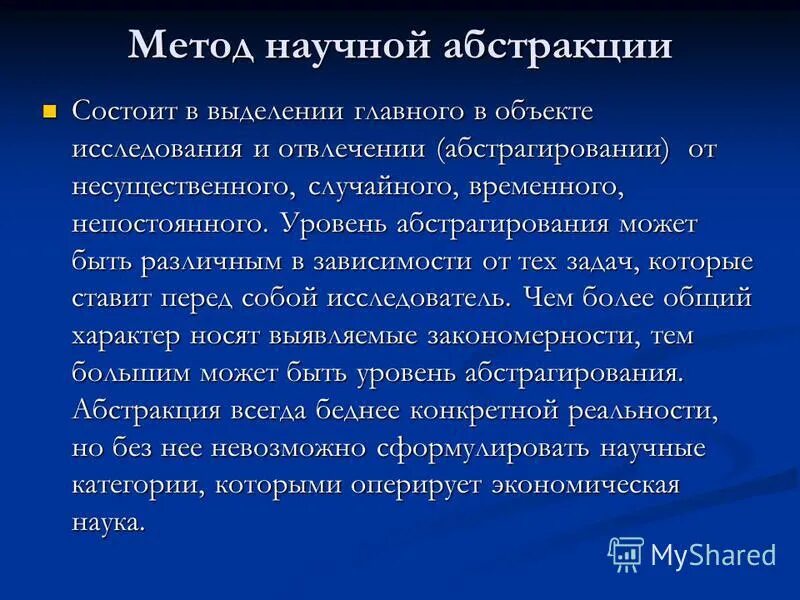 Метод научной абстракции

Состоит в выделении главного в объекте исследования и отвлечении (абстрагировании) от несущественного, случайного, временного, непостоянного. Уровень абстрагирования может быть различным в зависимости от тех задач, которые ставит перед собой исследователь. Чем более общий характер носят выявляемые закономерности, тем большим может быть уровень абстрагирования. Абстракция всегда беднее конкретной реальности, но без нее невозможно сформулировать научные категории, которыми оперирует экономическая наука.

MyShared